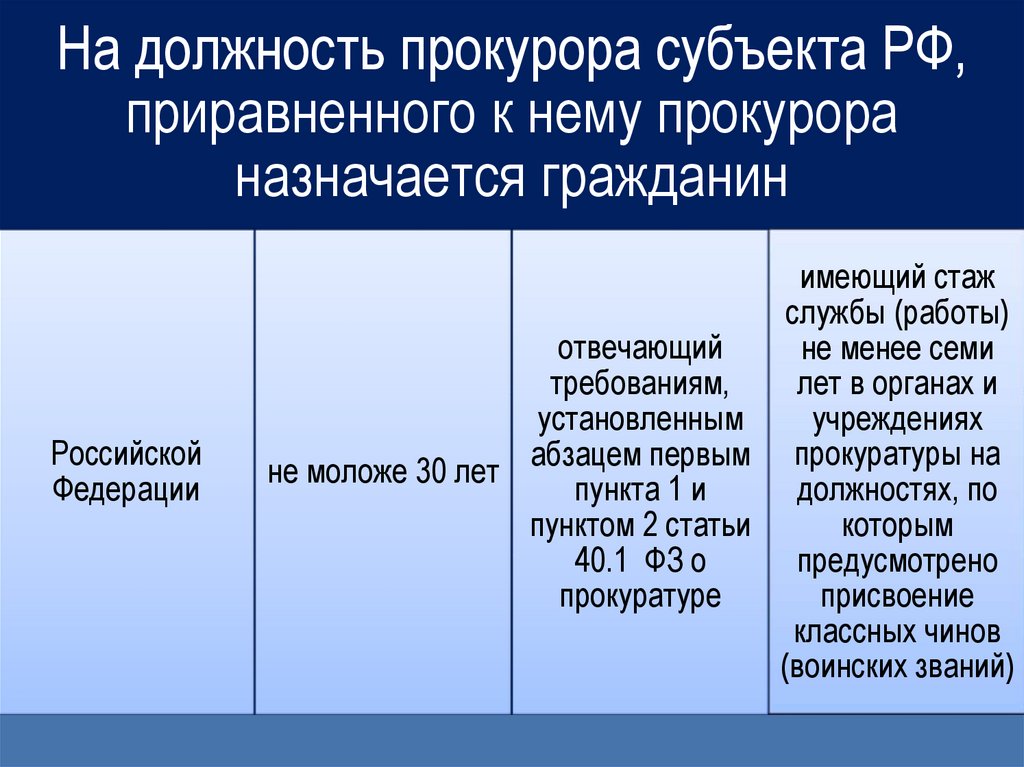 На должность прокурора субъекта РФ, приравненного к нему прокурора назначается гражданин

| Российской Федерации | не моложе 30 лет | отвечающий требованиям, установленным абзацем первым пункта 1 и пунктом 2 статьи 40.1 ФЗ о прокуратуре | имеющий стаж службы (работы) не менее семи лет в органах и учреждениях прокуратуры на должностях, по которым предусмотрено присвоение классных чинов (воинских званий) |
|---|---|---|---|